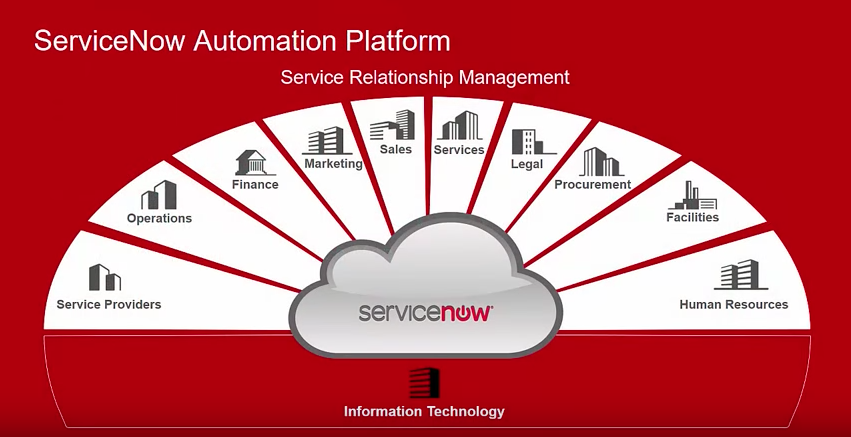 ServiceNow Automation Platform

Service Relationship Management

Service Providers

Operations

Finance

Marketing

Sales

Services

Legal

Procurement

Facilities

Human Resources

servicenow

Information Technology